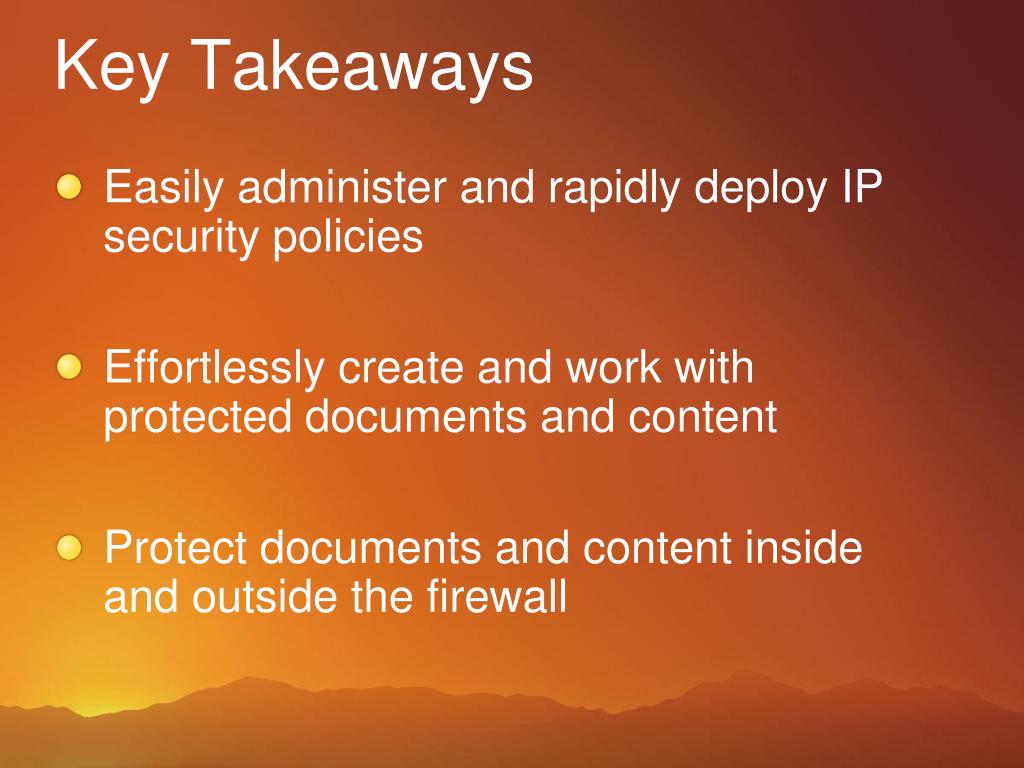 Key Takeaways

Easily administer and rapidly deploy IP security policies

Effortlessly create and work with protected documents and content

Protect documents and content inside and outside the firewall